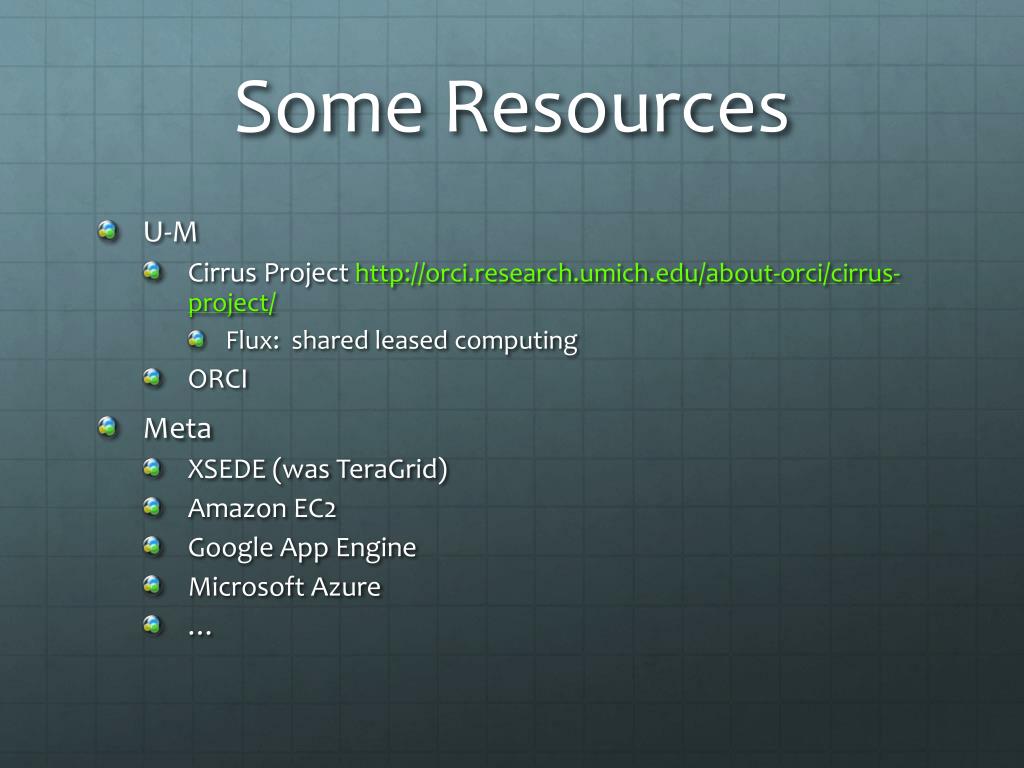 Some Resources

U-M

Cirrus Project http://orci.research.umich.edu/about-orci/cirrus-project/

Flux: shared leased computing

ORCI

Meta

XSEDE (was TeraGrid)

Amazon EC2

Google App Engine

Microsoft Azure

…